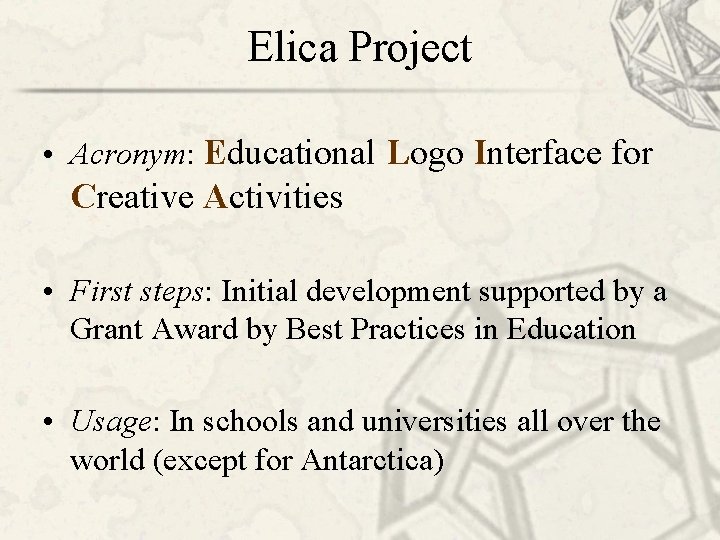 Elica Project

• Acronym: Educational Logo Interface for Creative Activities

• First steps: Initial development supported by a Grant Award by Best Practices in Education

• Usage: In schools and universities all over the world (except for Antarctica)